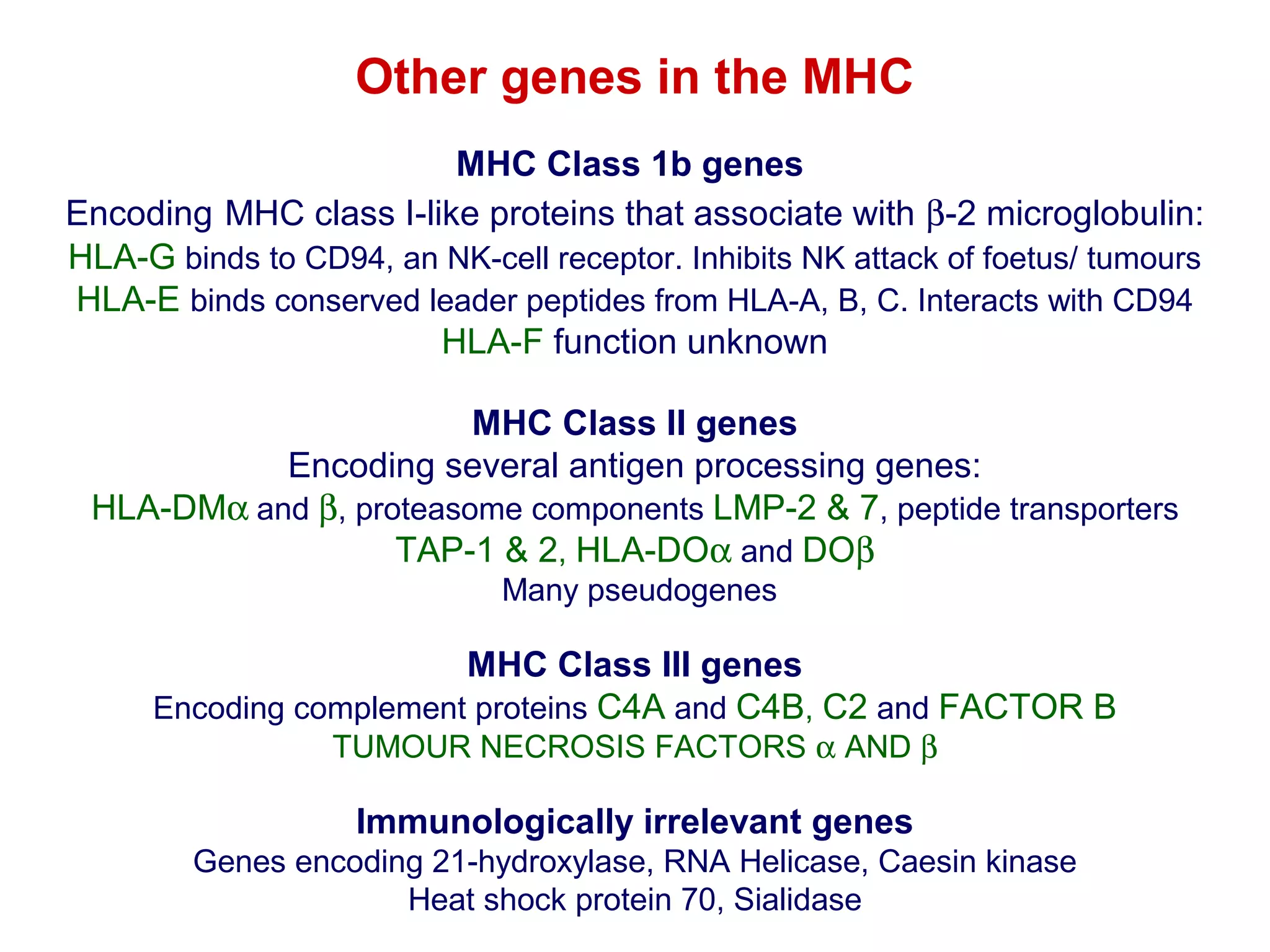 Other genes in the MHC

MHC Class 1b genes

Encoding MHC class I-like proteins that associate with β-2 microglobulin:
HLA-G binds to CD94, an NK-cell receptor. Inhibits NK attack of foetus/ tumours
HLA-E binds conserved leader peptides from HLA-A, B, C. Interacts with CD94
HLA-F function unknown

MHC Class II genes

Encoding several antigen processing genes:
HLA-DMα and β, proteasome components LMP-2 & 7, peptide transporters
TAP-1 & 2, HLA-DOα and DOβ
Many pseudogenes

MHC Class III genes

Encoding complement proteins C4A and C4B, C2 and FACTOR B
TUMOUR NECROSIS FACTORS α AND β

Immunologically irrelevant genes

Genes encoding 21-hydroxylase, RNA Helicase, Caesin kinase
Heat shock protein 70, Sialidase